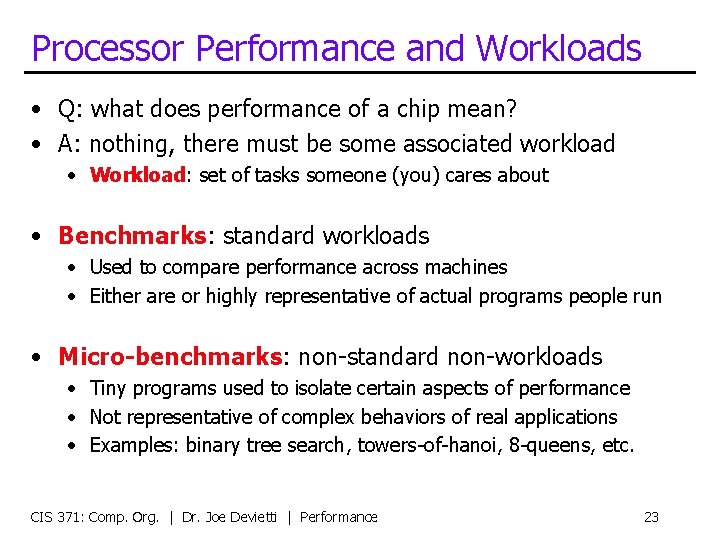 Processor Performance and Workloads

• Q: what does performance of a chip mean?
• A: nothing, there must be some associated workload
  • Workload: set of tasks someone (you) cares about

• Benchmarks: standard workloads
  • Used to compare performance across machines
  • Either are or highly representative of actual programs people run

• Micro-benchmarks: non-standard non-workloads
  • Tiny programs used to isolate certain aspects of performance
  • Not representative of complex behaviors of real applications
  • Examples: binary tree search, towers-of-hanoi, 8-queens, etc.

CIS 371: Comp. Org. | Dr. Joe Devietti | Performance 23